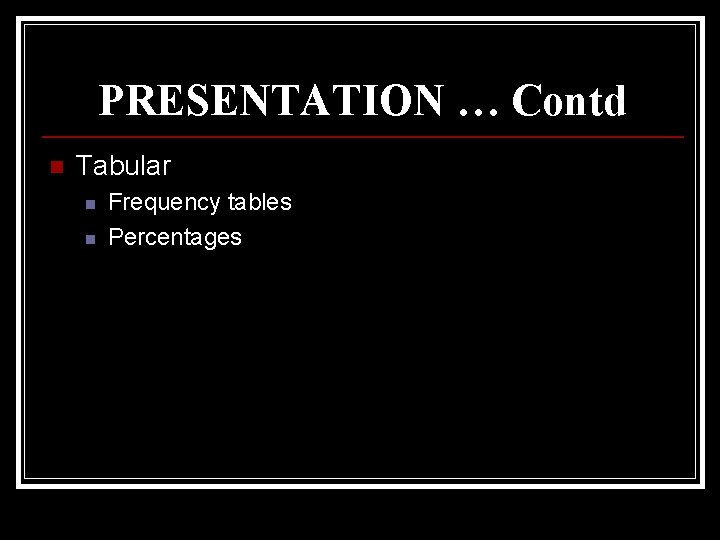 PRESENTATION … Contd

Tabular
Frequency tables
Percentages